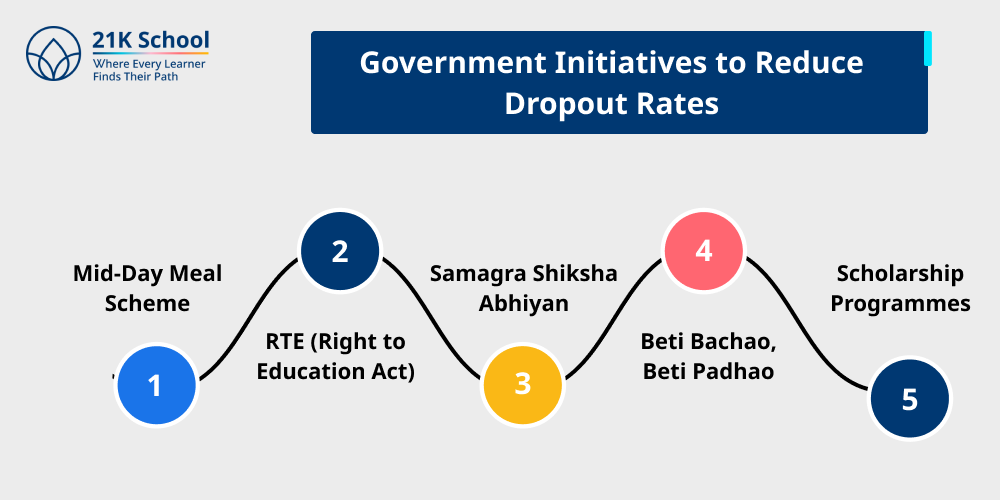 21K School
Where Every Learner Finds Their Path

Government Initiatives to Reduce Dropout Rates

Mid-Day Meal Scheme

1

2

RTE (Right to Education Act)

Samagra Shiksha Abhiyan

3

4

Beti Bachao, Beti Padhao

Scholarship Programmes

5